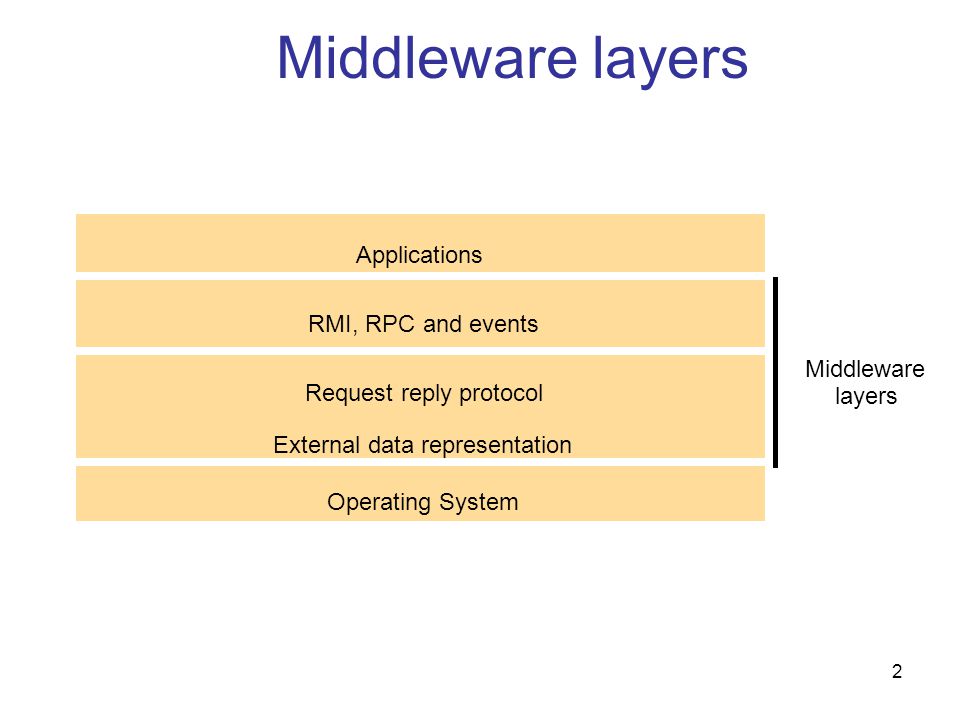 Middleware layers

Applications

RMI, RPC and events

Request reply protocol

External data representation

Operating System

Middleware layers

2